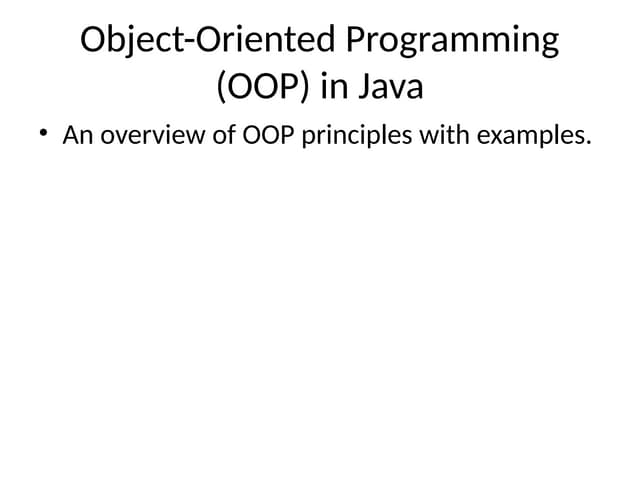 Object-Oriented Programming (OOP) in Java

• An overview of OOP principles with examples.